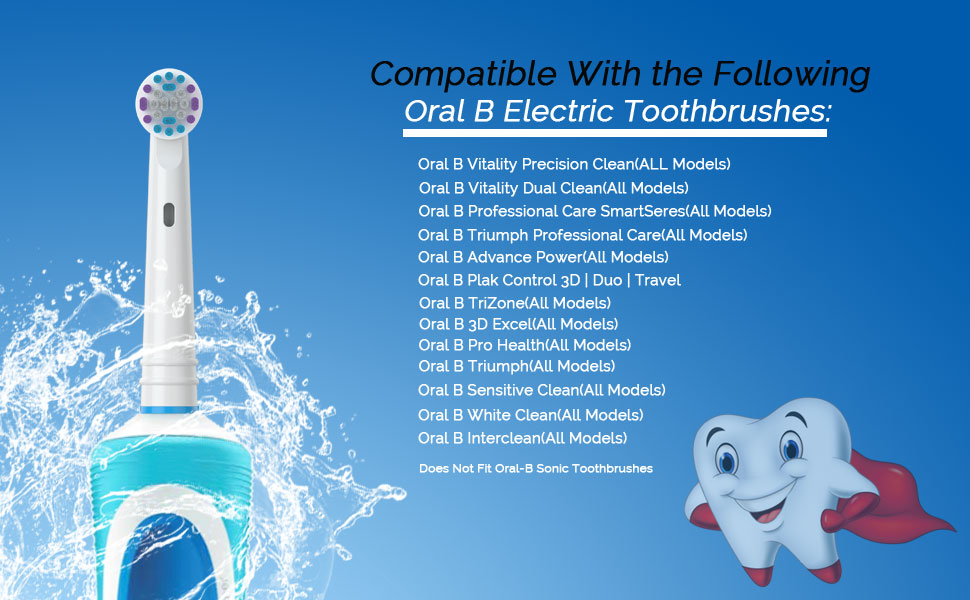 Compatible With the Following
Oral B Electric Toothbrushes:

Oral B Vitality Precision Clean(ALL Models)
Oral B Vitality Dual Clean(All Models)
Oral B Professional Care SmartSeres(All Models)
Oral B Triumph Professional Care(All Models)
Oral B Advance Power(All Models)
Oral B Plak Control 3D | Duo | Travel
Oral B TriZone(All Models)
Oral B 3D Excel(All Models)
Oral B Pro Health(All Models)
Oral B Triumph(All Models)
Oral B Sensitive Clean(All Models)
Oral B White Clean(All Models)
Oral B Interclean(All Models)

Does Not Fit Oral-B Sonic Toothbrushes